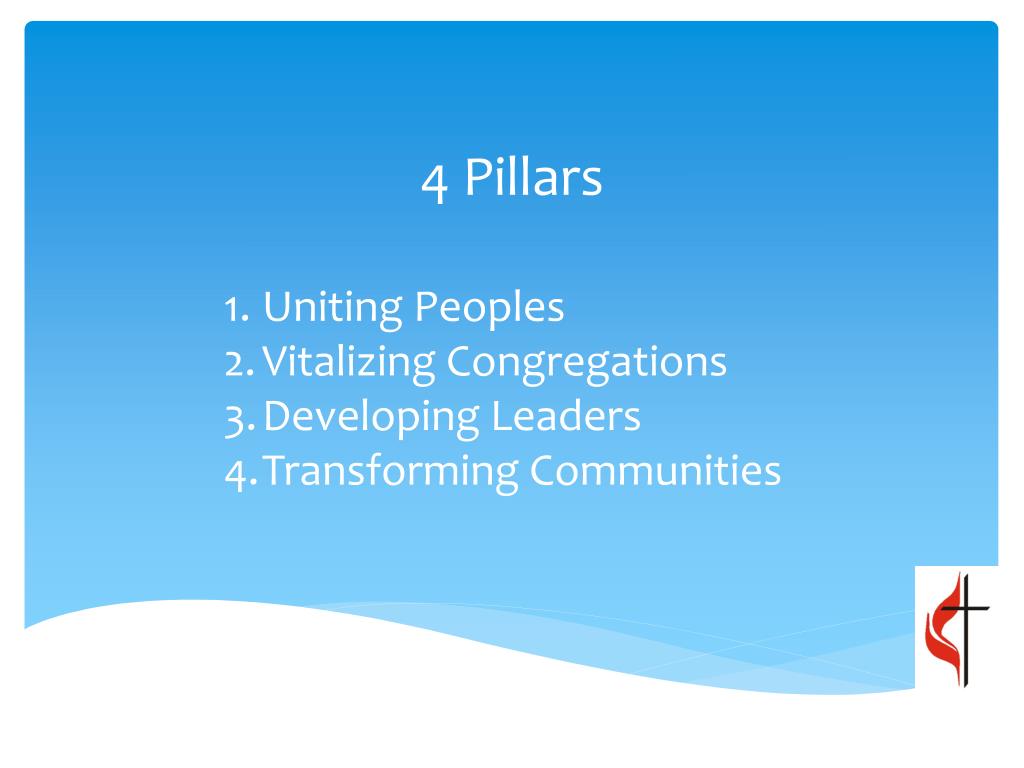 4 Pillars

1. Uniting Peoples
2. Vitalizing Congregations
3. Developing Leaders
4. Transforming Communities